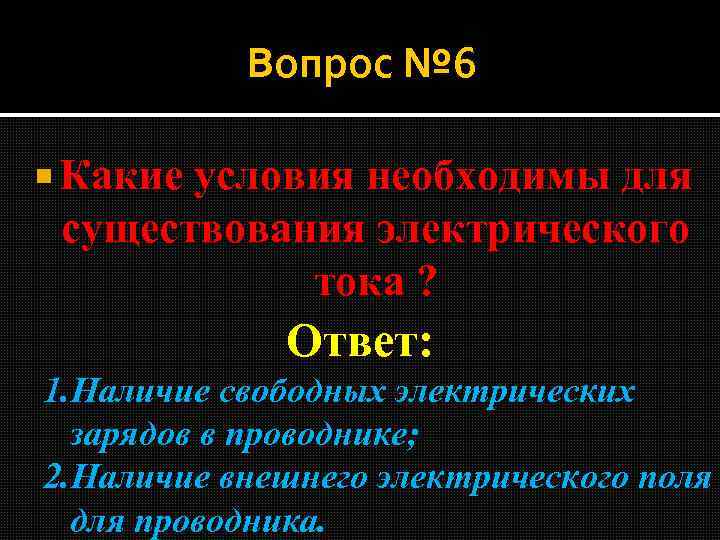 Вопрос №6

Какие условия необходимы для существования электрического тока ?

Ответ:

1.Наличие свободных электрических зарядов в проводнике;

2.Наличие внешнего электрического поля для проводника.